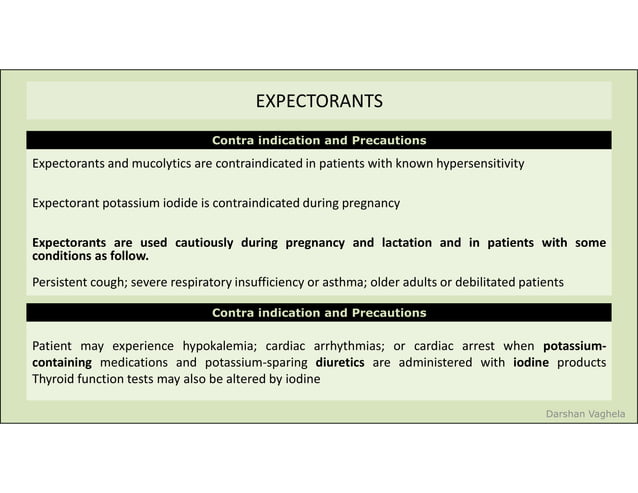 EXPECTORANTS

Contra indication and Precautions

Expectorants and mucolytics are contraindicated in patients with known hypersensitivity

Expectorant potassium iodide is contraindicated during pregnancy

Expectorants are used cautiously during pregnancy and lactation and in patients with some conditions as follow.

Persistent cough; severe respiratory insufficiency or asthma; older adults or debilitated patients

Contra indication and Precautions

Patient may experience hypokalemia; cardiac arrhythmias; or cardiac arrest when potassium-containing medications and potassium-sparing diuretics are administered with iodine products Thyroid function tests may also be altered by iodine

Darshan Vaghela